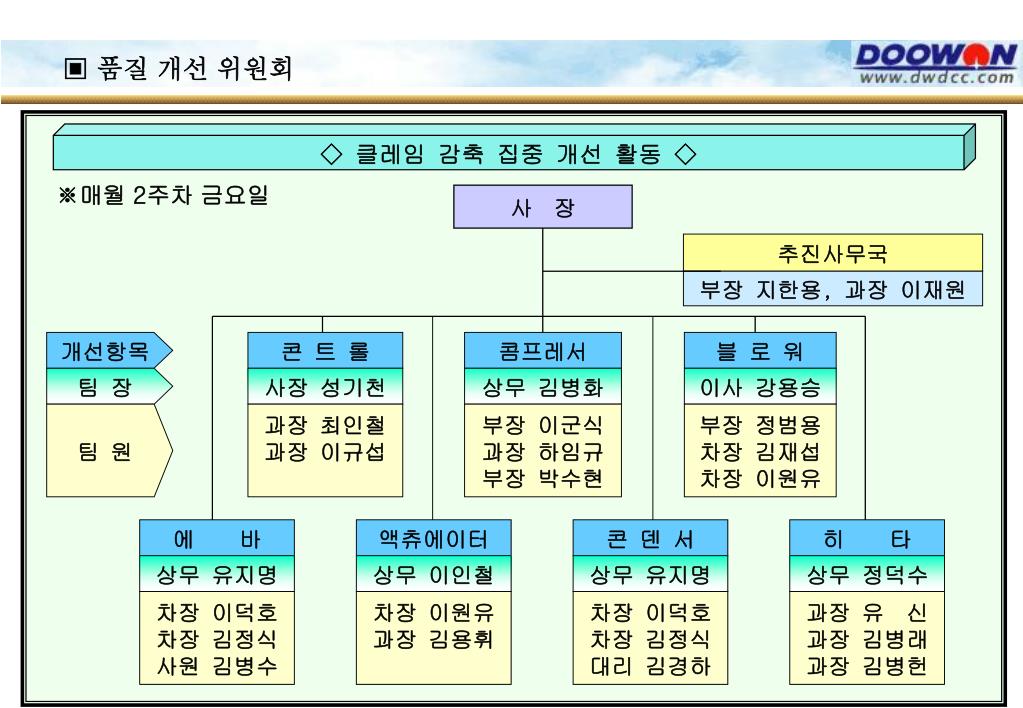 ▣ 품질 개선 위원회

DOOWON
www.dwdcc.com

◇ 클레임 감축 집중 개선 활동 ◇

※매월 2주차 금요일

사 장

추진사무국
부장 지한용, 과장 이재원

개선항목
팀 장
팀 원

콘 트 롤
사장 성기천
과장 최인철
과장 이규섭

콤프레서
상무 김병화
부장 이군식
과장 하임규
부장 박수현

블 로 워
이사 강용승
부장 정범용
차장 김재섭
차장 이원유

에 바
상무 유지명
차장 이덕호
차장 김정식
사원 김병수

액츄에이터
상무 이인철
차장 이원유
과장 김용휘

콘 덴 서
상무 유지명
차장 이덕호
차장 김정식
대리 김경하

히 타
상무 정덕수
과장 유 신
과장 김병래
과장 김병헌